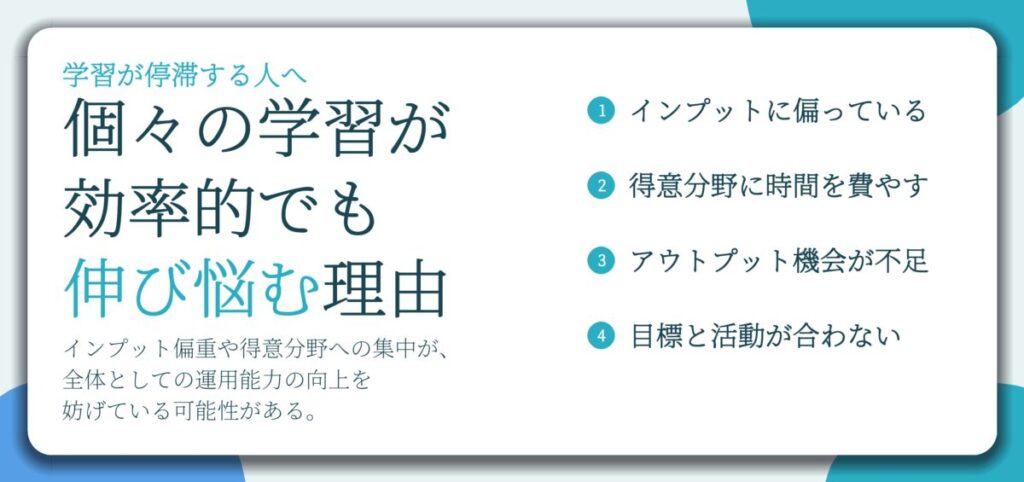 学習が停滞する人へ

個々の学習が効率的でも伸び悩む理由

インプット偏重や得意分野への集中が、全体としての運用能力の向上を妨げている可能性がある。

1 インプットに偏っている

2 得意分野に時間を費やす

3 アウトプット機会が不足

4 目標と活動が合わない